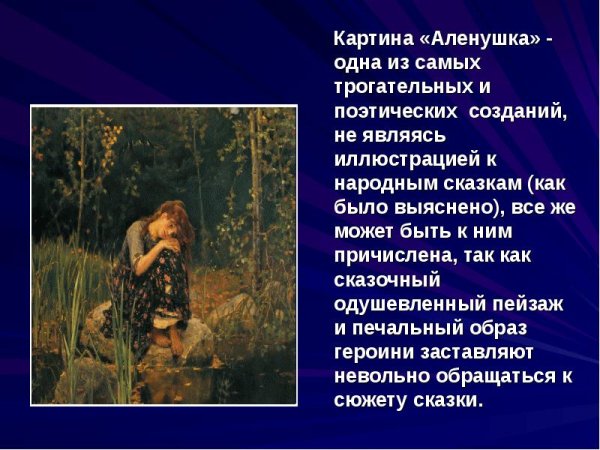 Картина «Аленушка» - одна из самых трогательных и поэтических созданий, не являясь иллюстрацией к народным сказкам (как было выяснено), все же может быть к ним причислена, так как сказочный одушевленный пейзаж и печальный образ героини заставляют невольно обращаться к сюжету сказки.